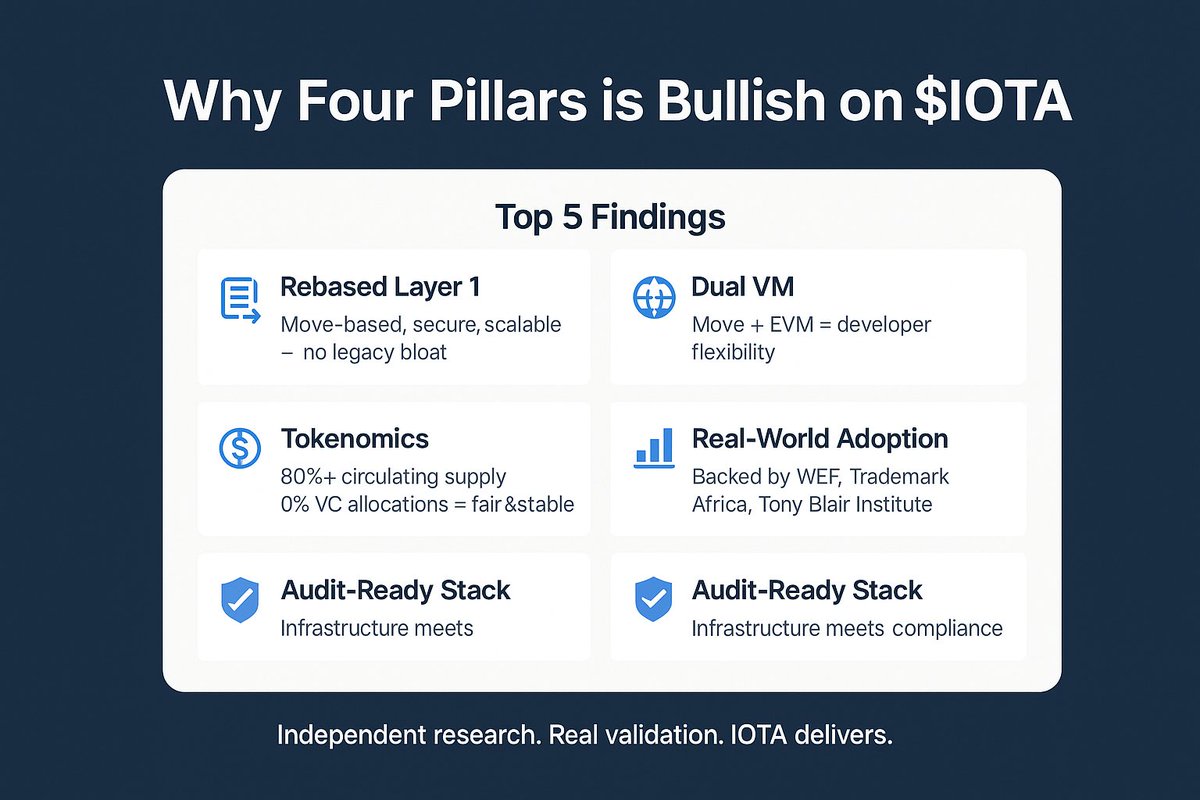 Why Four Pillars is Bullish on $IOTA

Top 5 Findings

Rebased Layer 1
Move-based, secure, scalable – no legacy bloat

Dual VM
Move + EVM = developer flexibility

Tokenomics
80%+ circulating supply
0% VC allocations = fair&stable

Real-World Adoption
Backed by WEF, Trademark Africa, Tony Blair Institute

Audit-Ready Stack
Infrastructure meets

Audit-Ready Stack
Infrastructure meets compliance

Independent research. Real validation. IOTA delivers.